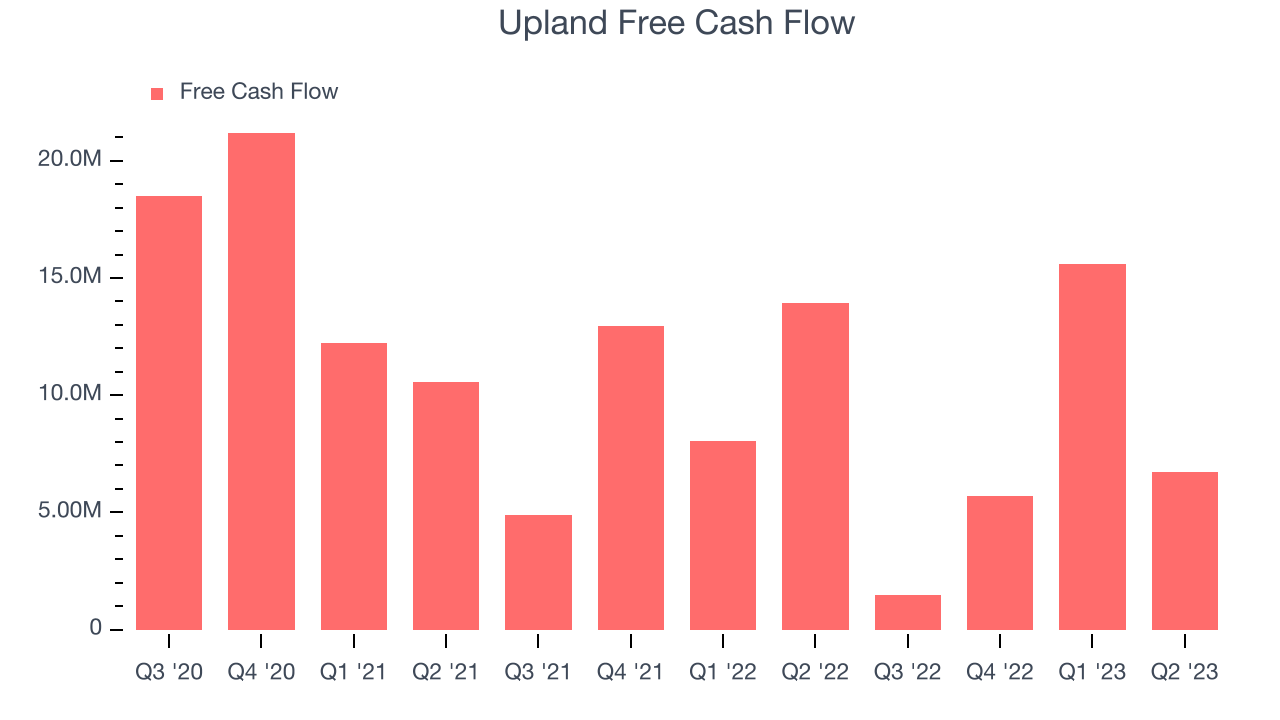 Upland Free Cash Flow

Free Cash Flow

20.0M
15.0M
10.0M
5.00M
0

Q3 '20
Q4 '20
Q1 '21
Q2 '21
Q3 '21
Q4 '21
Q1 '22
Q2 '22
Q3 '22
Q4 '22
Q1 '23
Q2 '23